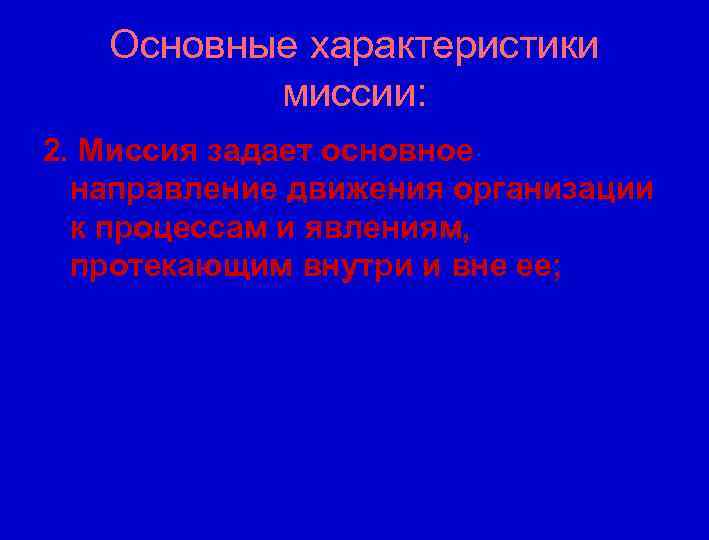 Основные характеристики миссии:

2. Миссия задает основное направление движения организации к процессам и явлениям, протекающим внутри и вне ее;